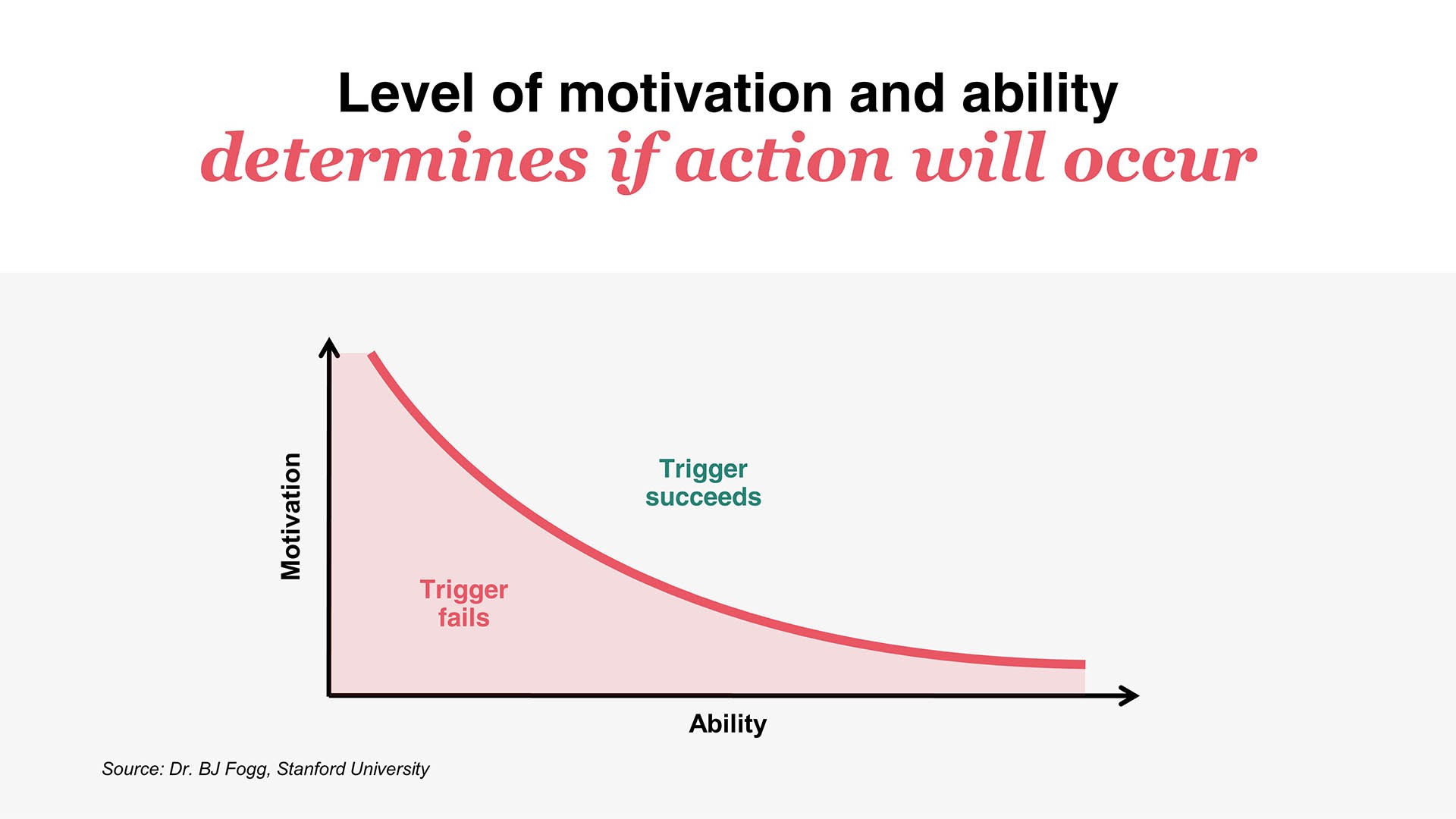 Level of motivation and ability
determines if action will occur

Motivation

Trigger succeeds

Trigger fails

Ability

Source: Dr. BJ Fogg, Stanford University